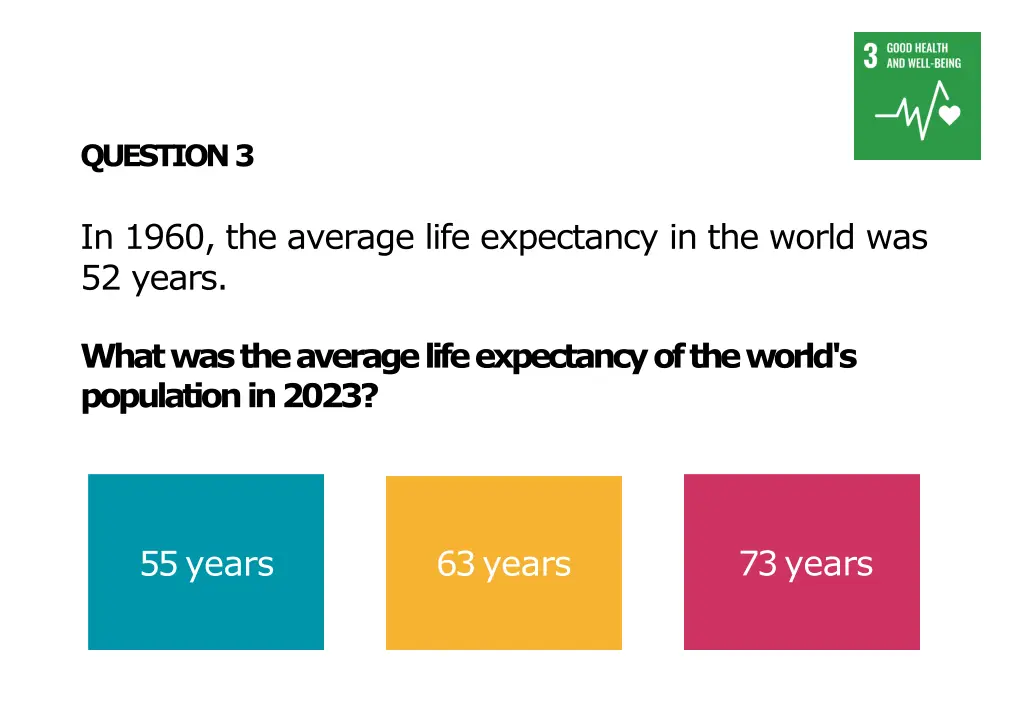 3 GOOD HEALTH AND WELL-BEING

QUESTION 3

In 1960, the average life expectancy in the world was 52 years.

What was the average life expectancy of the world's population in 2023?

55 years

63 years

73 years